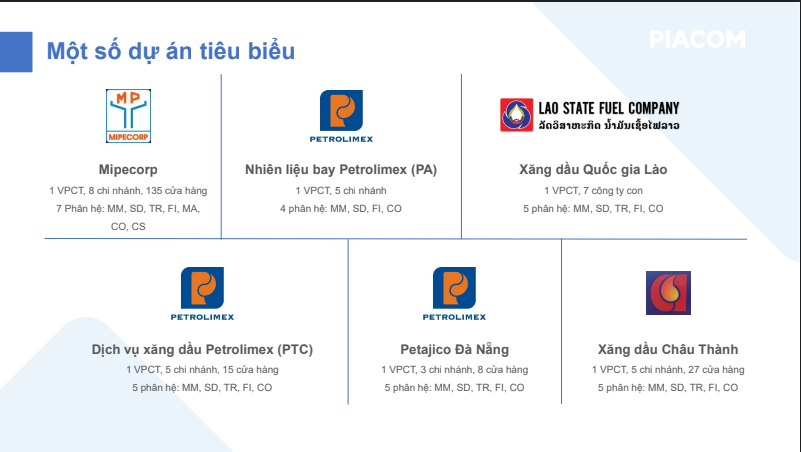 Một số dự án tiêu biểu

PIACOM

MP
MIPECORP

Mipecorp
1 VPCT, 8 chi nhánh, 135 cửa hàng
7 Phân hệ: MM, SD, TR, FI, MA, CO, CS

PETROLIMEX

Nhiên liệu bay Petrolimex (PA)
1 VPCT, 5 chi nhánh
4 phân hệ: MM, SD, FI, CO

LAO STATE FUEL COMPANY
ລັດວິສາຫະກິດ ນ້ຳມັນເຊື້ອໄຟລາວ

Xăng dầu Quốc gia Lào
1 VPCT, 7 công ty con
5 phân hệ: MM, SD, TR, FI, CO

PETROLIMEX

Dịch vụ xăng dầu Petrolimex (PTC)
1 VPCT, 5 chi nhánh, 15 cửa hàng
5 phân hệ: MM, SD, TR, FI, CO

PETROLIMEX

Petajico Đà Nẵng
1 VPCT, 3 chi nhánh, 8 cửa hàng
5 phân hệ: MM, SD, TR, FI, CO

Xăng dầu Châu Thành
1 VPCT, 5 chi nhánh, 27 cửa hàng
5 phân hệ: MM, SD, TR, FI, CO